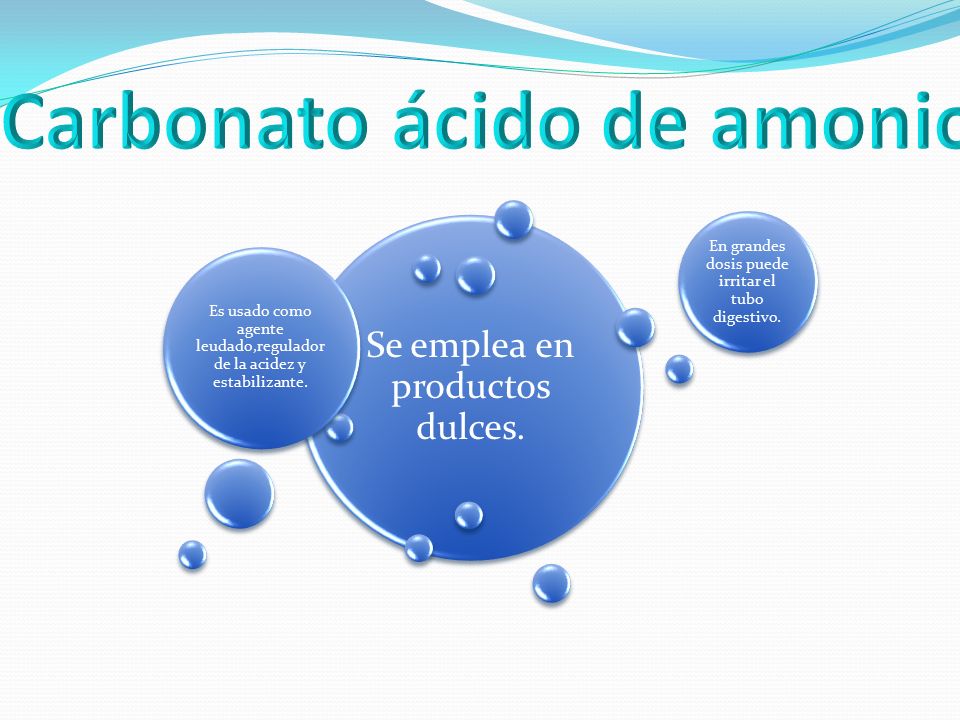 Carbonato ácido de amonio

Es usado como agente leudado,regulador de la acidez y estabilizante.

Se emplea en productos dulces.

En grandes dosis puede irritar el tubo digestivo.